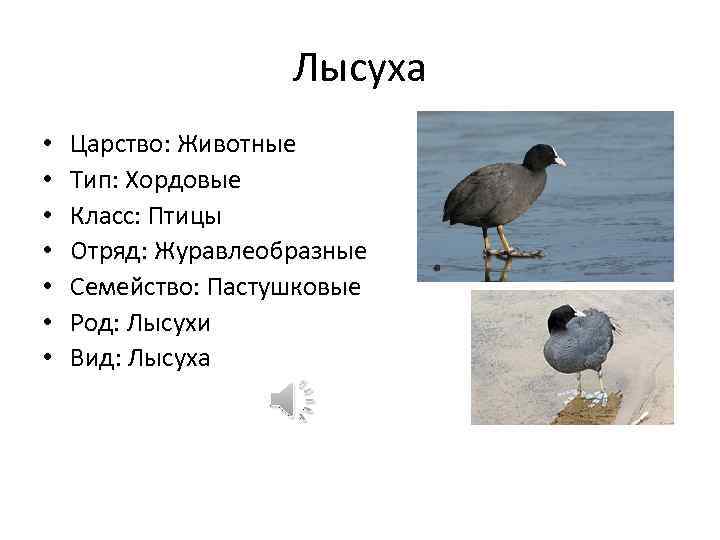 Лысуха

• Царство: Животные
• Тип: Хордовые
• Класс: Птицы
• Отряд: Журавлеобразные
• Семейство: Пастушковые
• Род: Лысухи
• Вид: Лысуха